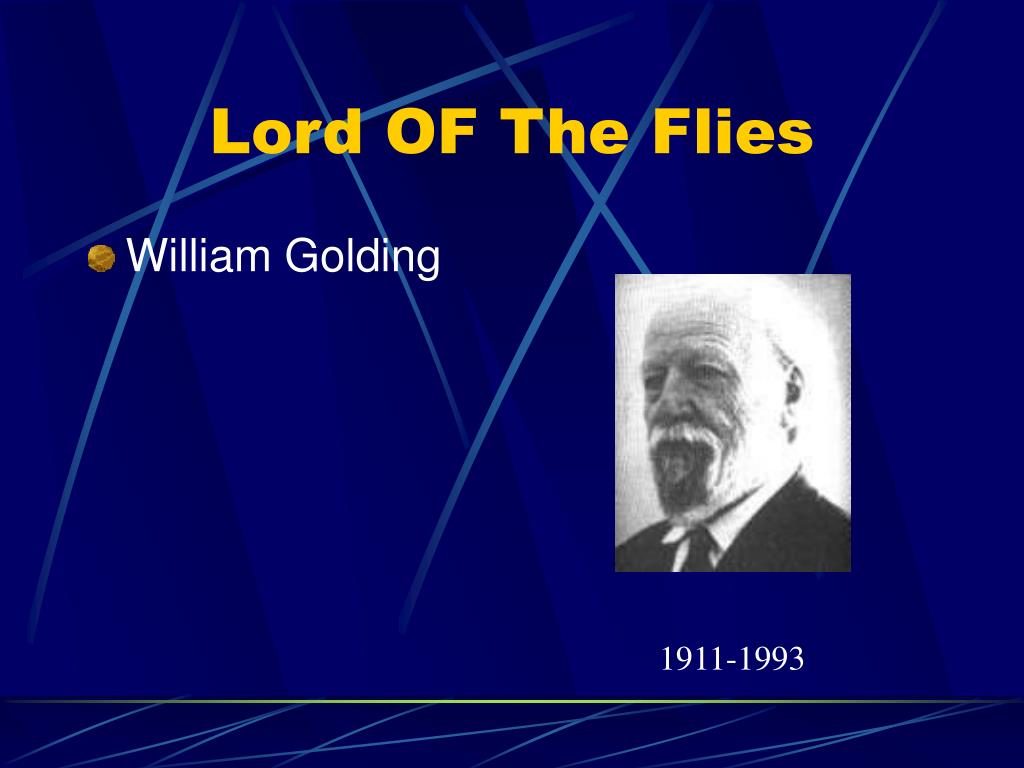 Lord OF The Flies

William Golding

1911-1993